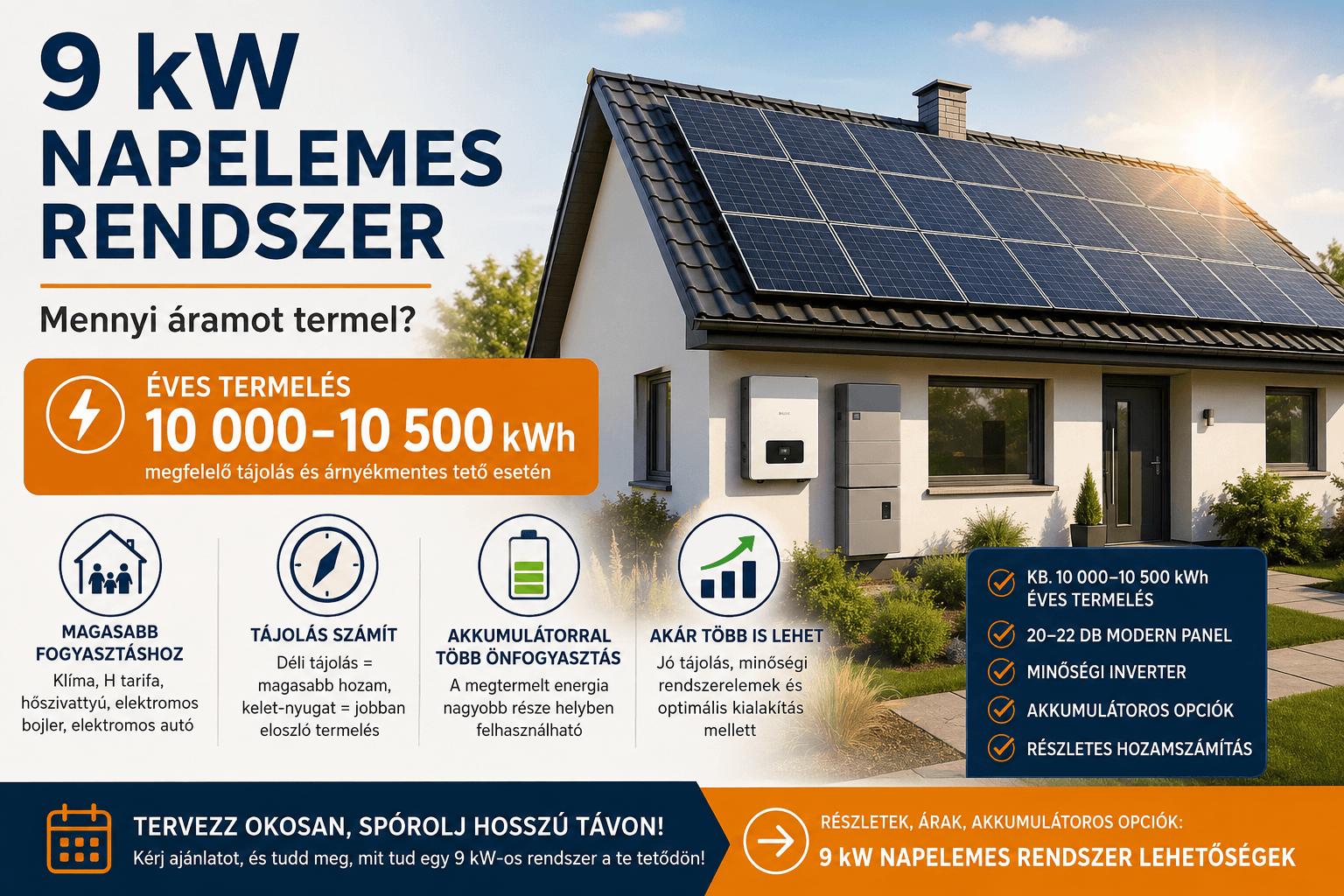 9 kW NAPELEMES RENDSZER

Mennyi áramot termel?

ÉVES TERMELÉS
10 000–10 500 kWh
megfelelő tájolás és árnyékmentes tető esetén

MAGASABB FOGYASZTÁSHOZ
Klíma, H tarifa, hőszivattyú, elektromos bojler, elektromos autó

TÁJOLÁS SZÁMÍT
Déli tájolás = magasabb hozam, kelet-nyugat = jobban eloszló termelés

AKKUMULÁTORRAL TÖBB ÖNFOGYASZTÁS
A megtermelt energia nagyobb része helyben felhasználható

AKÁR TÖBB IS LEHET
Jó tájolás, minőségi rendszerelemek és optimális kialakítás mellett

KB. 10 000–10 500 kWh ÉVES TERMELÉS
20–22 DB MODERN PANEL
MINŐSÉGI INVERTER
AKKUMULÁTOROS OPCIÓK
RÉSZLETES HOZAMSZÁMÍTÁS

TERVEZZ OKOSAN, SPÓROLJ HOSSZÚ TÁVON!
Kérj ajánlatot, és tudd meg, mit tud egy 9 kW-os rendszer a te tetődön!

RÉSZLETEK, ÁRAK, AKKUMULÁTOROS OPCIÓK:
9 kW NAPELEMES RENDSZER LEHETŐSÉGEK